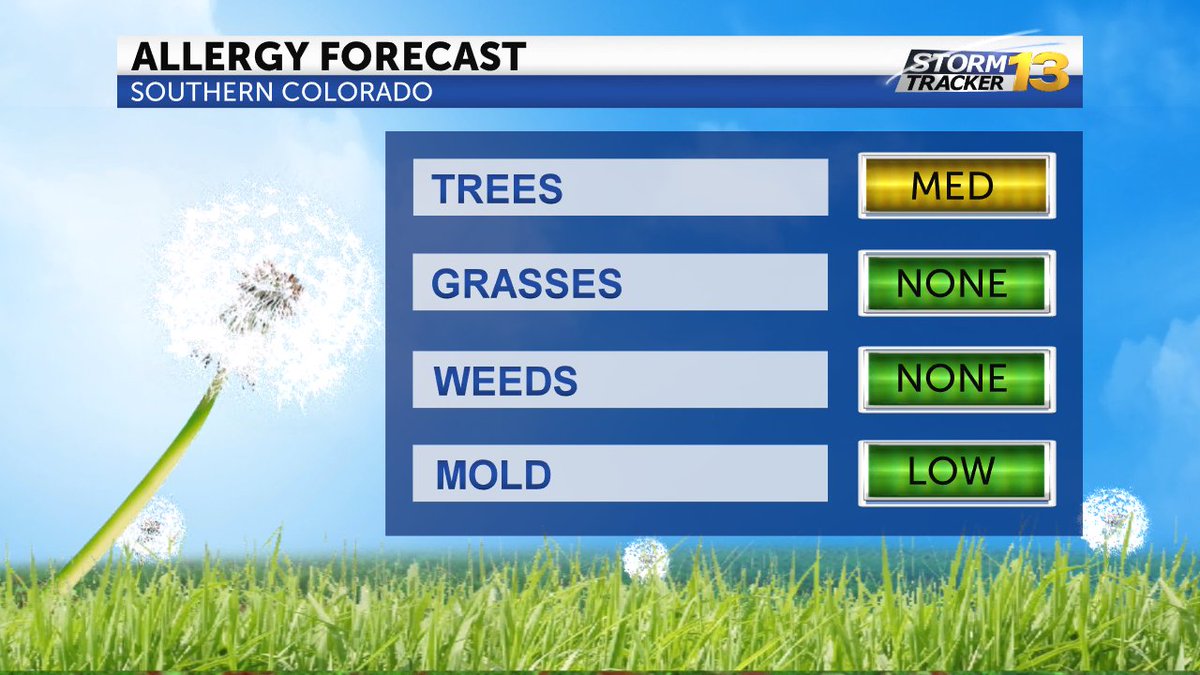 ALLERGY FORECAST
SOUTHERN COLORADO

STORM TRACKER 13

| TREES | MED |
|---|---|
| GRASSES | NONE |
| WEEDS | NONE |
| MOLD | LOW |